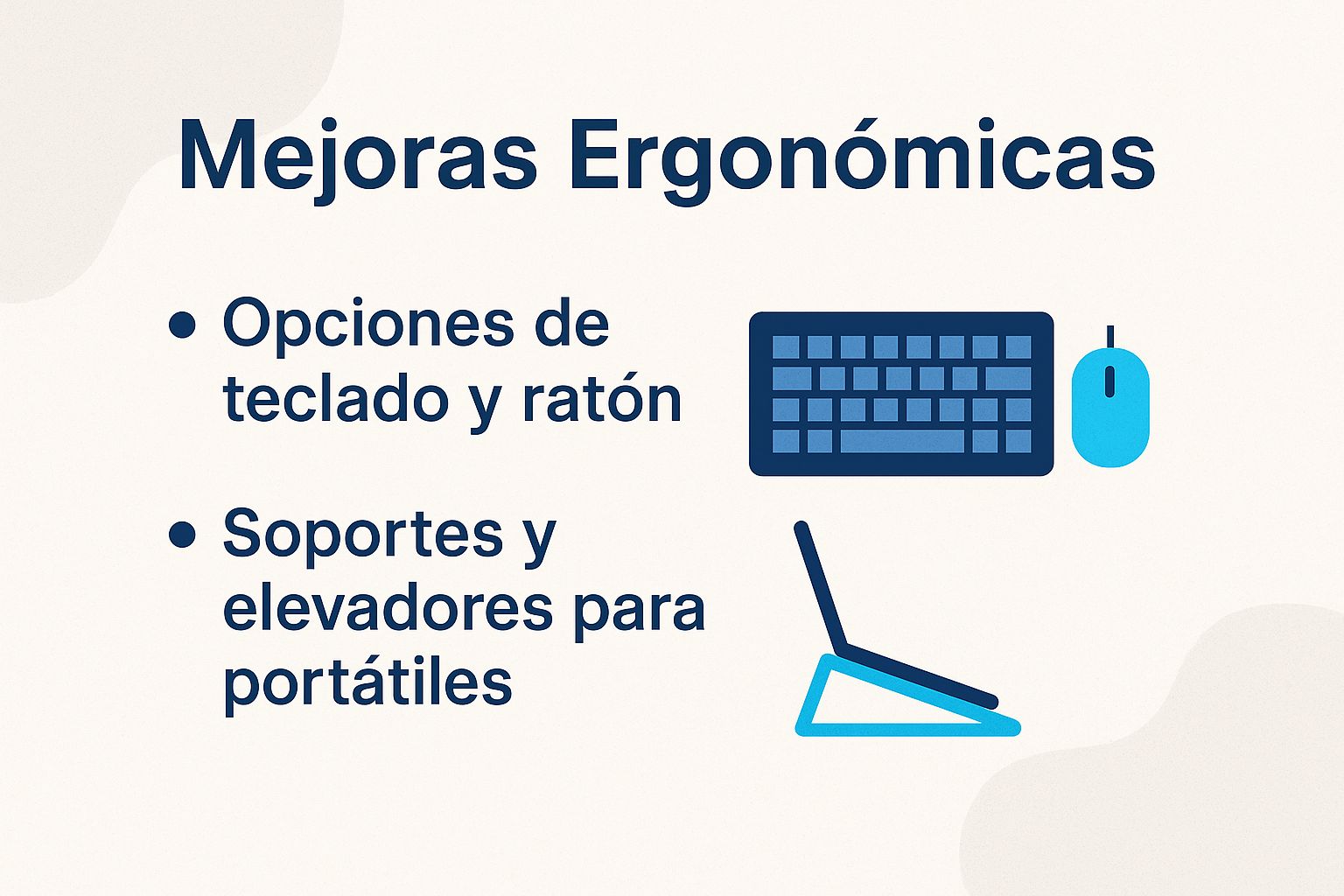 Mejoras Ergonómicas

• Opciones de teclado y ratón

• Soportes y elevadores para portátiles